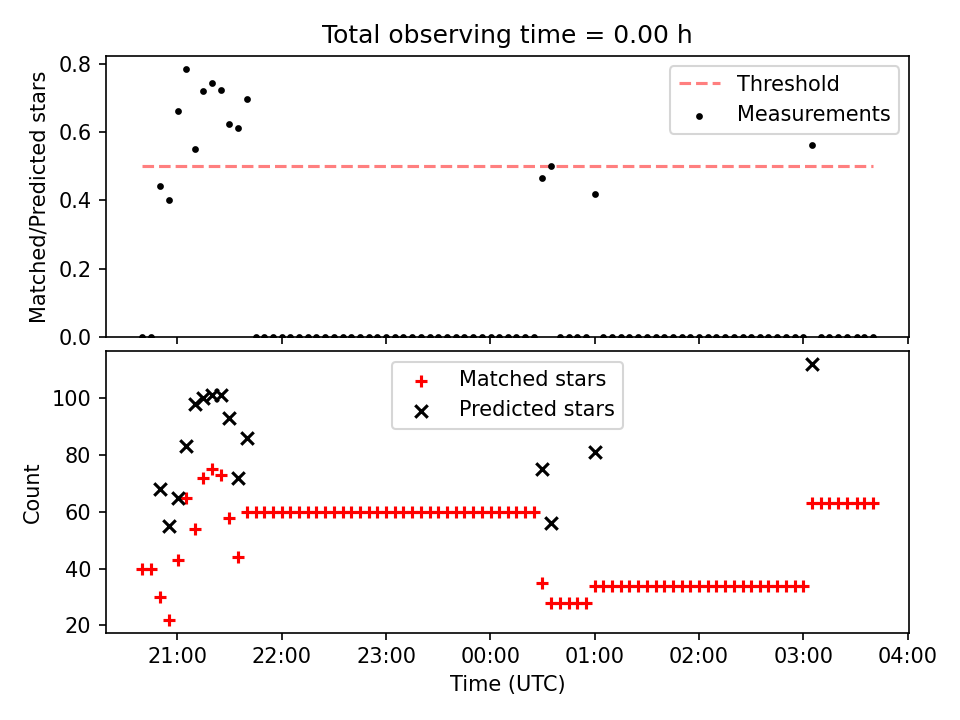 Total observing time = 0.00 h

Matched/Predicted stars

0.8
0.6
0.4
0.2
0.0

Threshold
Measurements

Count

100
80
60
40
20

Matched stars
Predicted stars

21:00 22:00 23:00 00:00 01:00 02:00 03:00 04:00

Time (UTC)